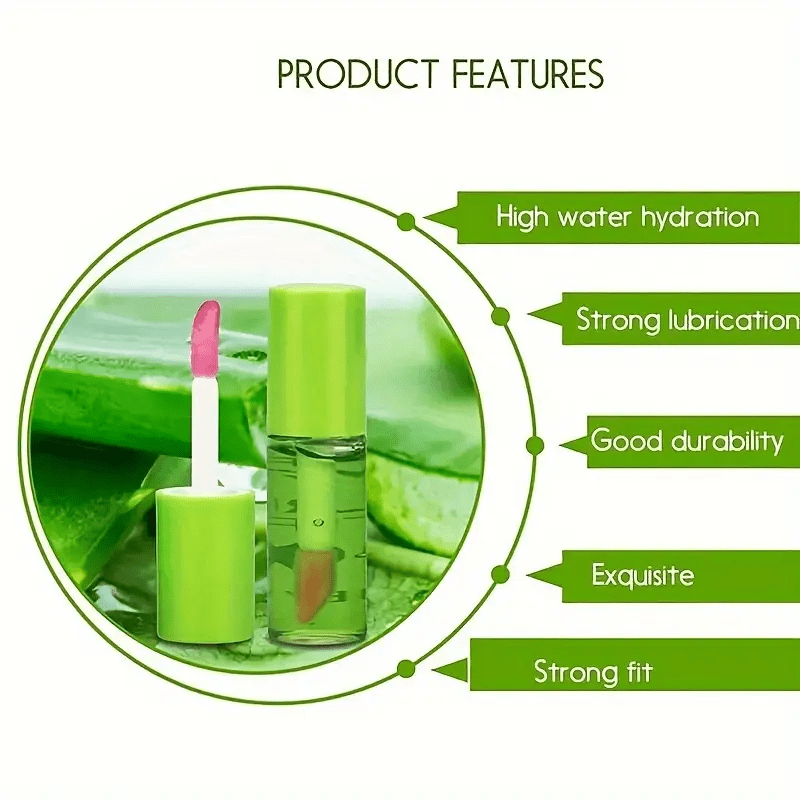 PRODUCT FEATURES

High water hydration

Strong lubrication

Good durability

Exquisite

Strong fit